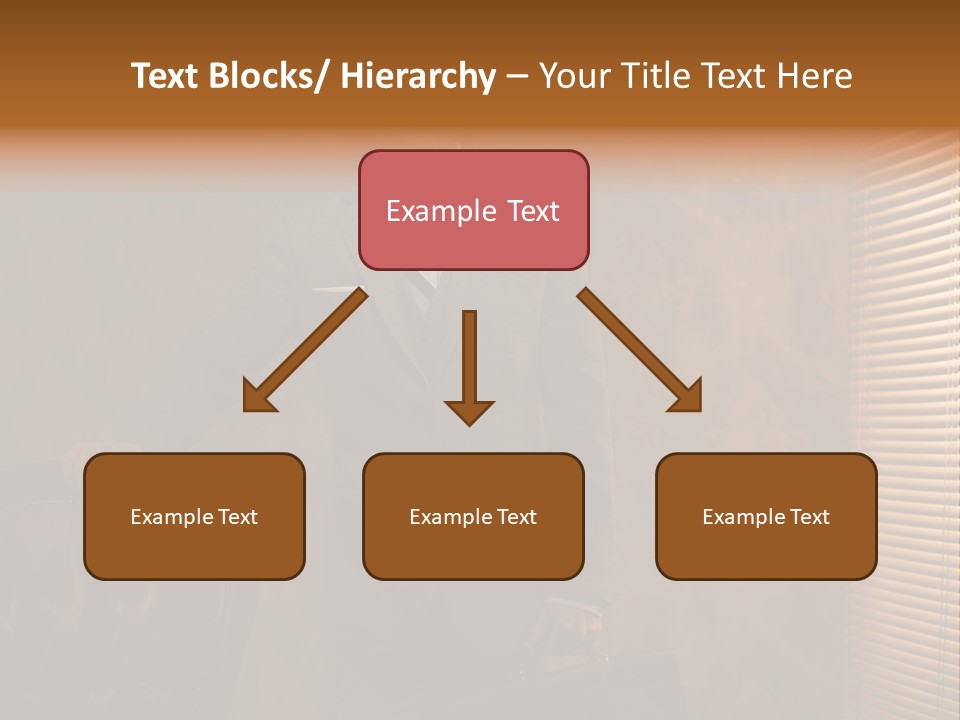 Text Blocks/ Hierarchy – Your Title Text Here

Example Text

Example Text

Example Text

Example Text